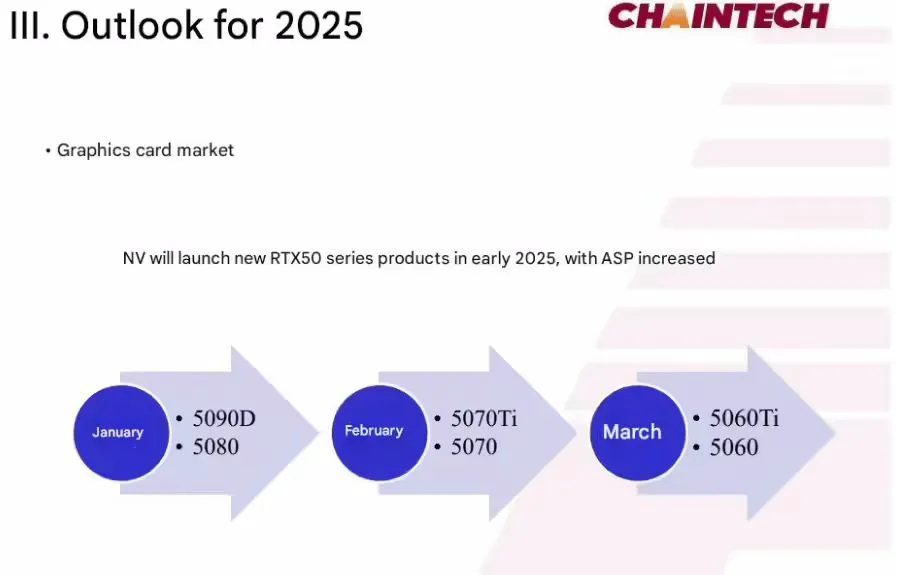 III. Outlook for 2025

CHAINTECH

• Graphics card market

NV will launch new RTX50 series products in early 2025, with ASP increased

January
• 5090D
• 5080

February
• 5070Ti
• 5070

March
• 5060Ti
• 5060